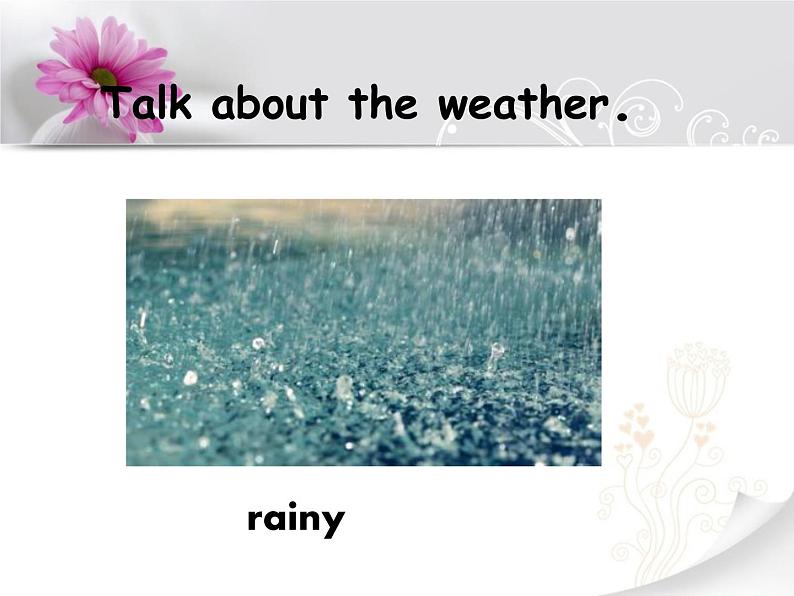 Talk about the weather.

rainy